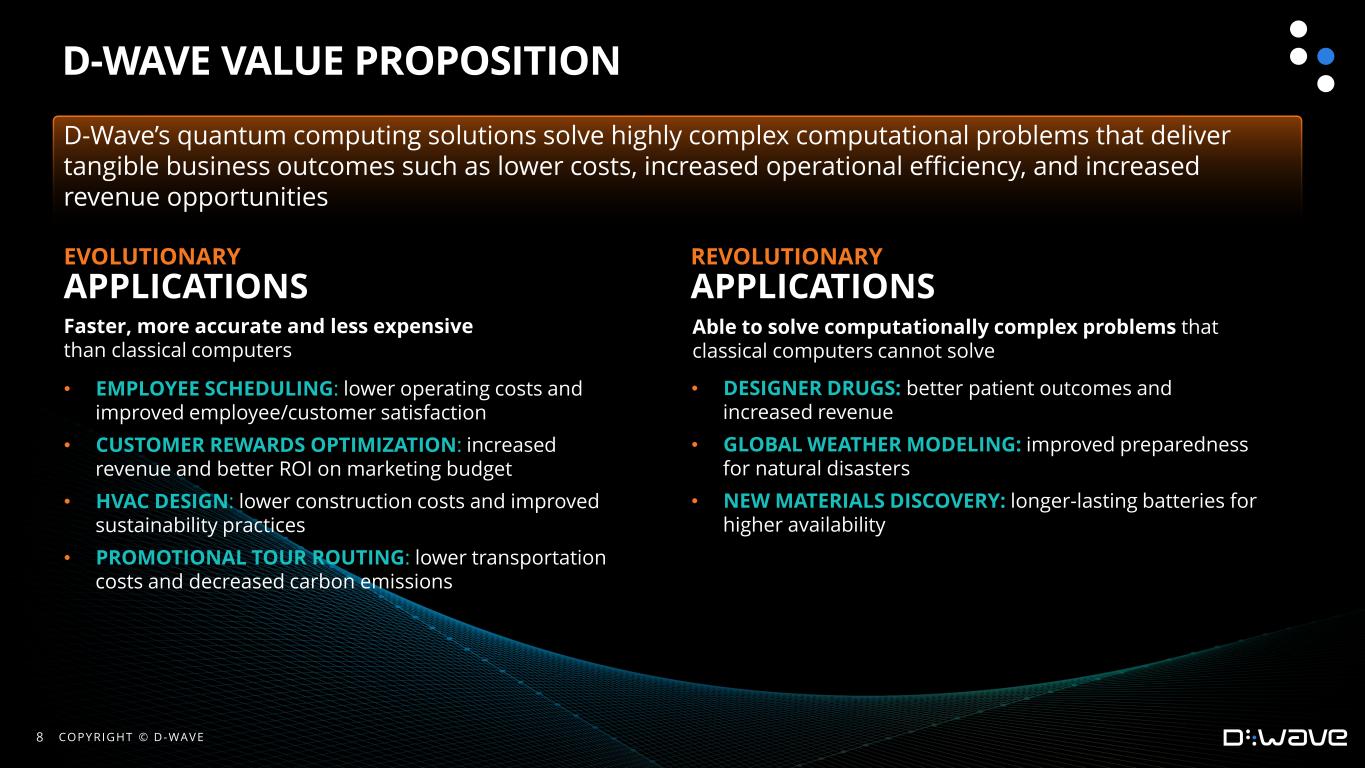 D-WAVE VALUE PROPOSITION

D-Wave's quantum computing solutions solve highly complex computational problems that deliver tangible business outcomes such as lower costs, increased operational efficiency, and increased revenue opportunities

EVOLUTIONARY
APPLICATIONS

Faster, more accurate and less expensive than classical computers

• EMPLOYEE SCHEDULING: lower operating costs and improved employee/customer satisfaction
• CUSTOMER REWARDS OPTIMIZATION: increased revenue and better ROI on marketing budget
• HVAC DESIGN: lower construction costs and improved sustainability practices
• PROMOTIONAL TOUR ROUTING: lower transportation costs and decreased carbon emissions

REVOLUTIONARY
APPLICATIONS

Able to solve computationally complex problems that classical computers cannot solve

• DESIGNER DRUGS: better patient outcomes and increased revenue
• GLOBAL WEATHER MODELING: improved preparedness for natural disasters
• NEW MATERIALS DISCOVERY: longer-lasting batteries for higher availability

8 COPYRIGHT © D-WAVE

D:WAVE